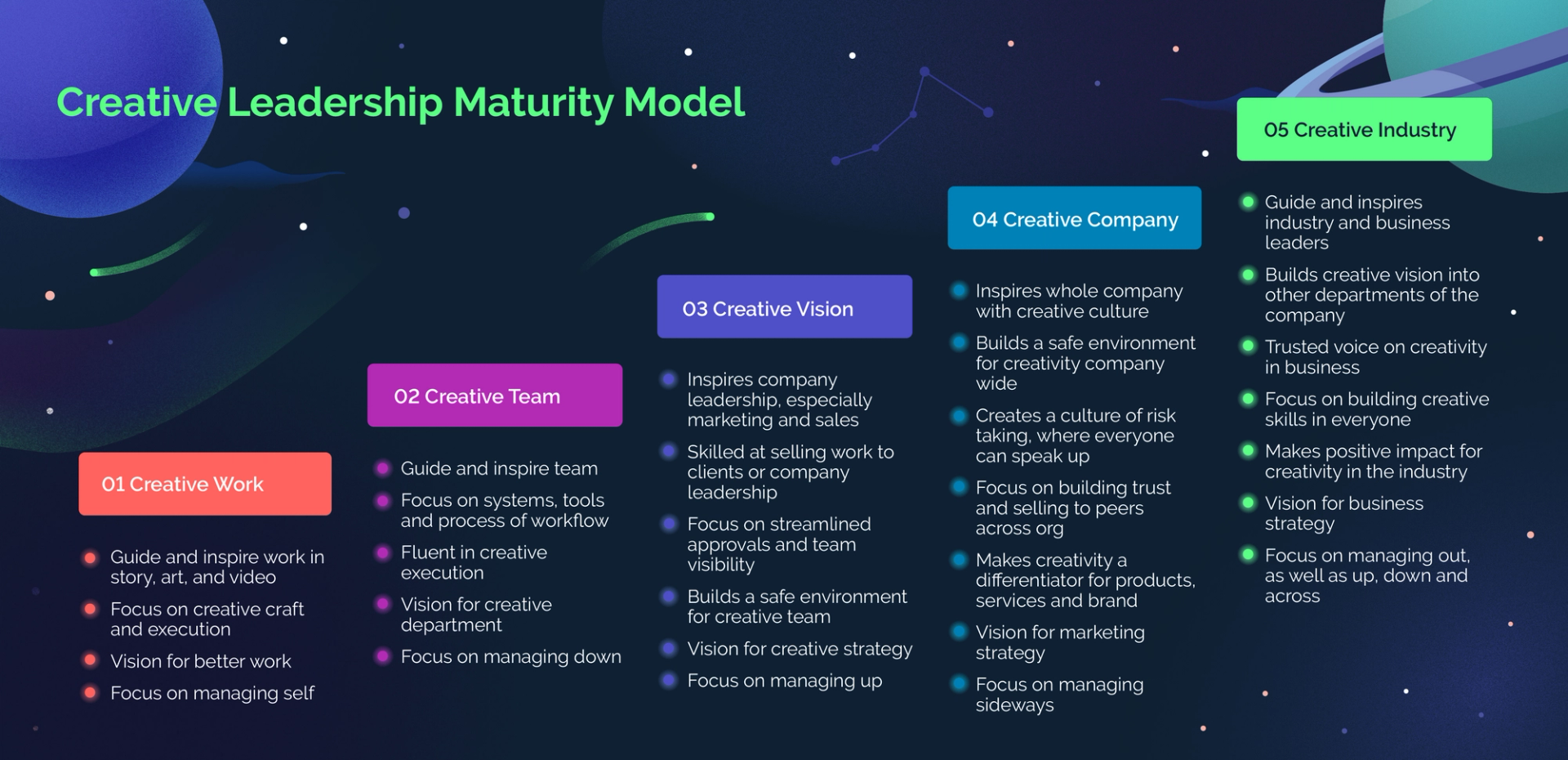 Creative Leadership Maturity Model

01 Creative Work

Guide and inspire work in story, art, and video

Focus on creative craft and execution

Vision for better work

Focus on managing self

02 Creative Team

Guide and inspire team

Focus on systems, tools and process of workflow

Fluent in creative execution

Vision for creative department

Focus on managing down

03 Creative Vision

Inspires company leadership, especially marketing and sales

Skilled at selling work to clients or company leadership

Focus on streamlined approvals and team visibility

Builds a safe environment for creative team

Vision for creative strategy

Focus on managing up

04 Creative Company

Inspires whole company with creative culture

Builds a safe environment for creativity company wide

Creates a culture of risk taking, where everyone can speak up

Focus on building trust and selling to peers across org

Makes creativity a differentiator for products, services and brand

Vision for marketing strategy

Focus on managing sideways

05 Creative Industry

Guide and inspires industry and business leaders

Builds creative vision into other departments of the company

Trusted voice on creativity in business

Focus on building creative skills in everyone

Makes positive impact for creativity in the industry

Vision for business strategy

Focus on managing out, as well as up, down and across